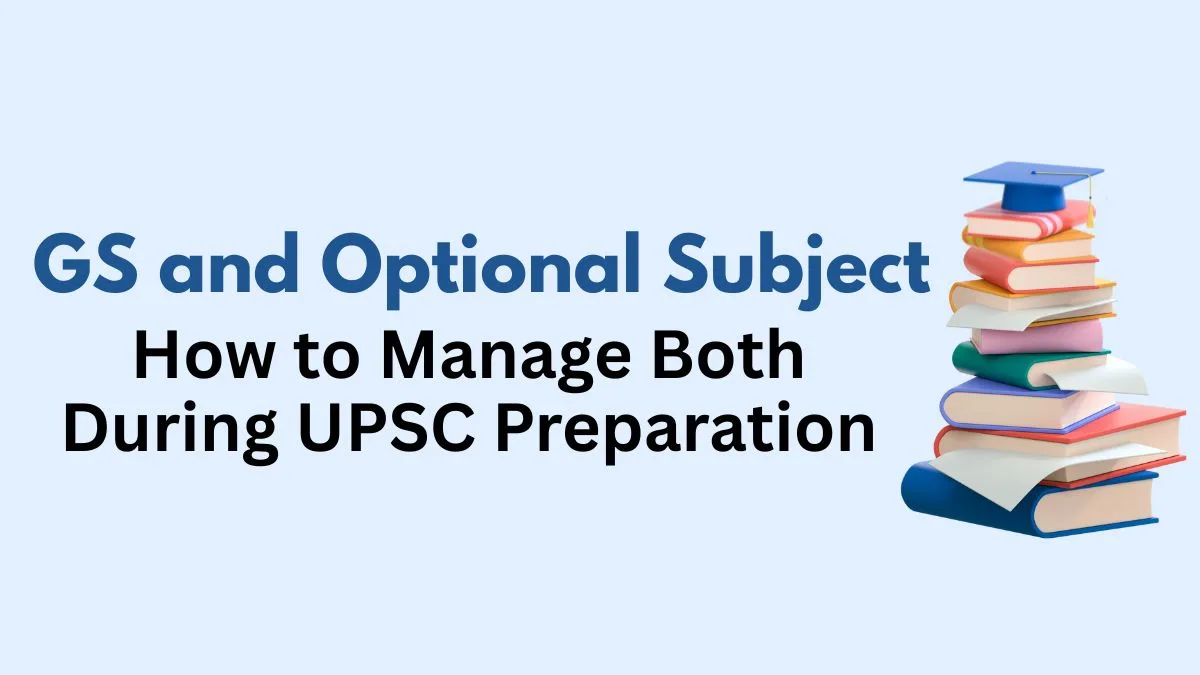 GS and Optional Subject
How to Manage Both During UPSC Preparation